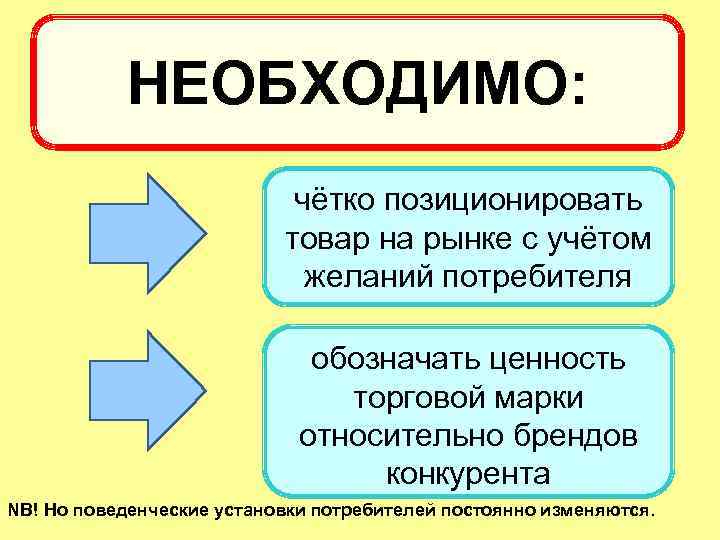 НЕОБХОДИМО:

чётко позиционировать товар на рынке с учётом желаний потребителя

обозначать ценность торговой марки относительно брендов конкурента

NB! Но поведенческие установки потребителей постоянно изменяются.